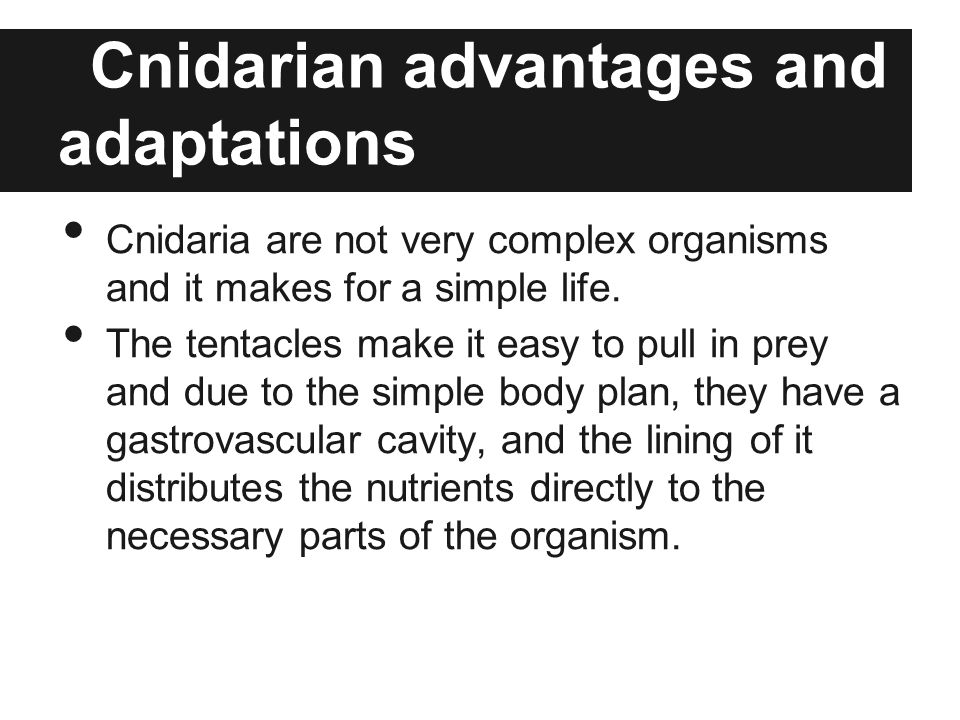 Cnidarian advantages and adaptations

• Cnidaria are not very complex organisms and it makes for a simple life.
• The tentacles make it easy to pull in prey and due to the simple body plan, they have a gastrovascular cavity, and the lining of it distributes the nutrients directly to the necessary parts of the organism.